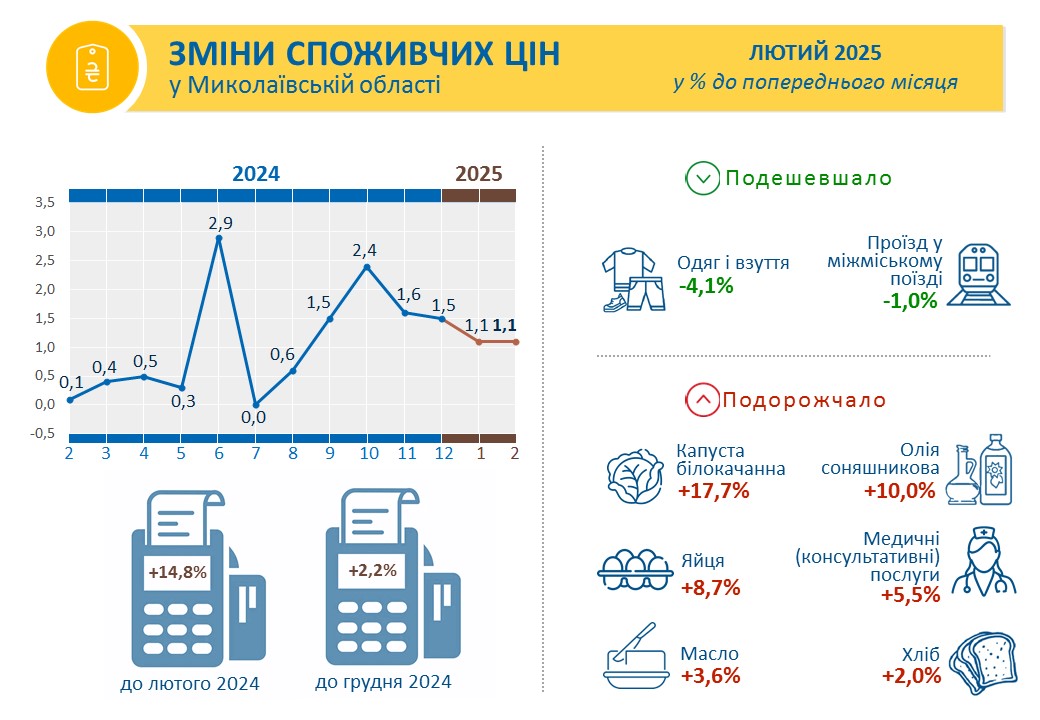 ₴

ЗМІНИ СПОЖИВЧИХ ЦІН
у Миколаївській області

ЛЮТИЙ 2025
у % до попереднього місяця

2024
2025

3,5
3,0
2,5
2,0
1,5
1,0
0,5
0,0
-0,5

0,1
0,4
0,5
0,3
2,9
0,0
0,6
1,5
2,4
1,6
1,5
1,1
1,1

2 3 4 5 6 7 8 9 10 11 12 1 2

+14,8%
до лютого 2024

+2,2%
до грудня 2024

Подешевшало

Одяг і взуття
-4,1%

Проїзд у міжміському поїзді
-1,0%

Подорожчало

Капуста білокачанна
+17,7%

Олія соняшникова
+10,0%

Яйця
+8,7%

Медичні (консультативні) послуги
+5,5%

Масло
+3,6%

Хліб
+2,0%